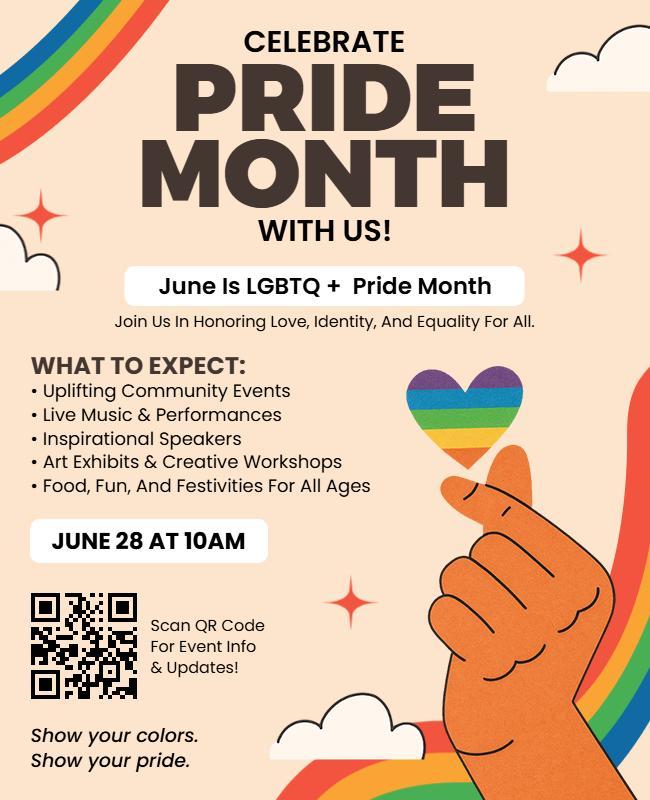 CELEBRATE
PRIDE
MONTH
WITH US!

June Is LGBTQ + Pride Month

Join Us In Honoring Love, Identity, And Equality For All.

WHAT TO EXPECT:
• Uplifting Community Events
• Live Music & Performances
• Inspirational Speakers
• Art Exhibits & Creative Workshops
• Food, Fun, And Festivities For All Ages

JUNE 28 AT 10AM

Scan QR Code For Event Info & Updates!

Show your colors.
Show your pride.